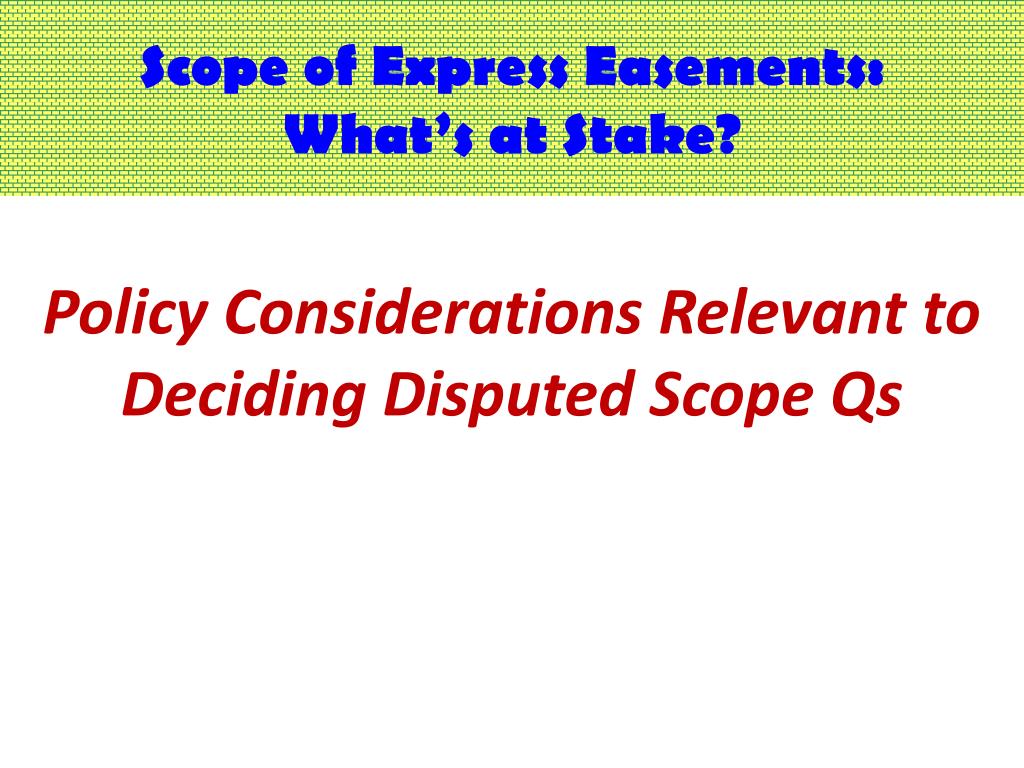 Scope of Express Easements: What's at Stake?

Policy Considerations Relevant to Deciding Disputed Scope Qs